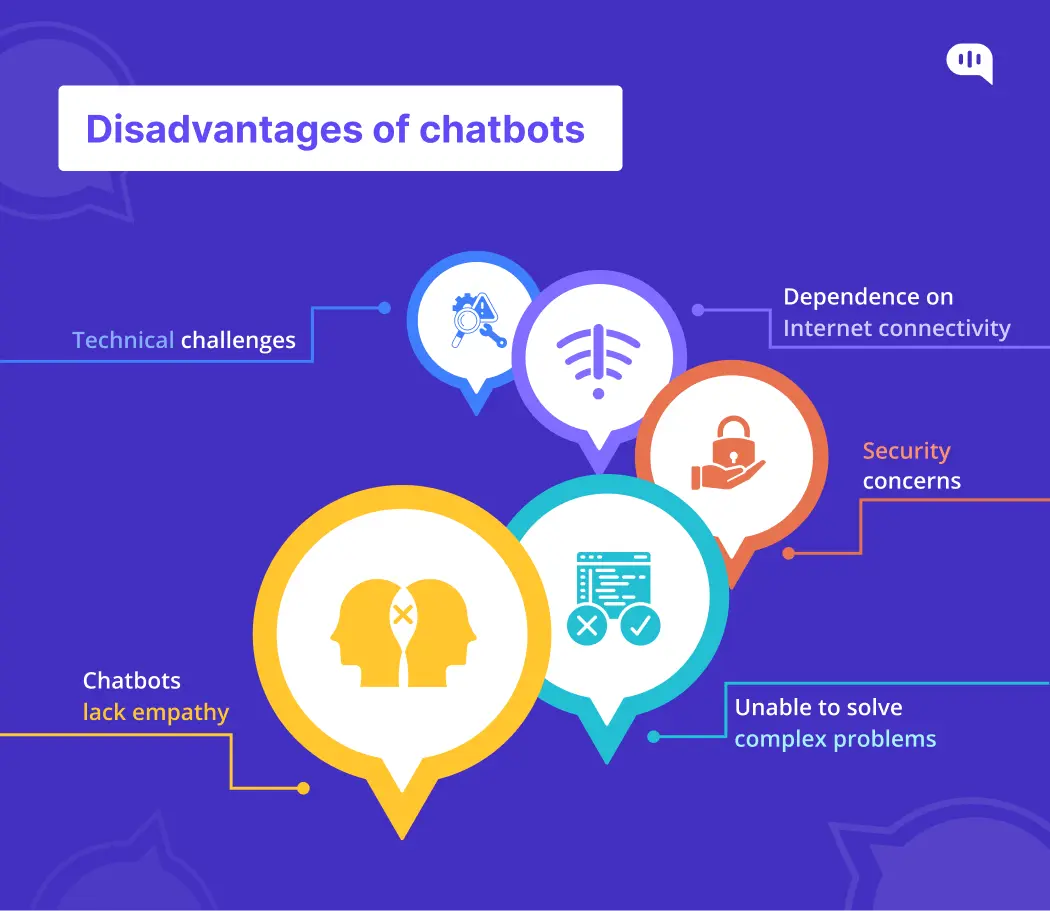 Disadvantages of chatbots

Technical challenges

Dependence on Internet connectivity

Security concerns

Chatbots lack empathy

Unable to solve complex problems